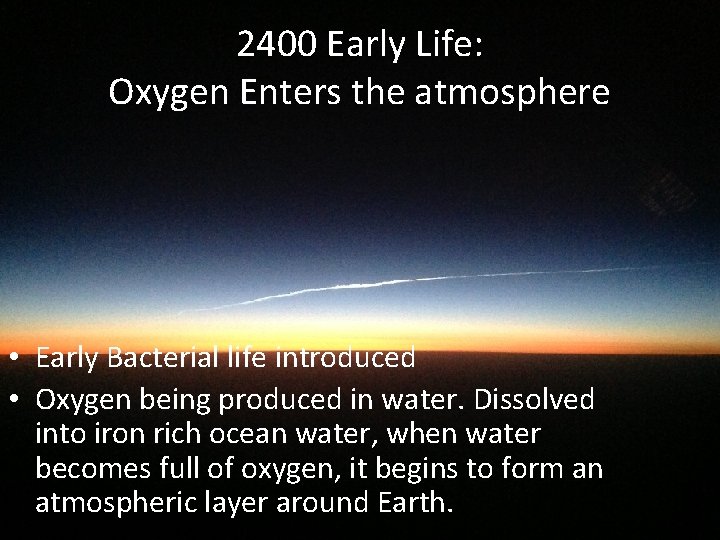 2400 Early Life:
Oxygen Enters the atmosphere

• Early Bacterial life introduced
• Oxygen being produced in water. Dissolved into iron rich ocean water, when water becomes full of oxygen, it begins to form an atmospheric layer around Earth.